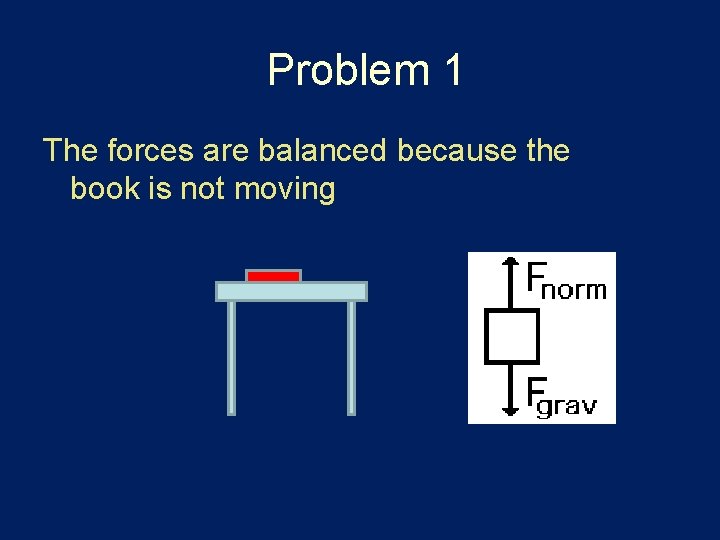 Problem 1

The forces are balanced because the book is not moving

$F_{norm}$

$F_{grav}$